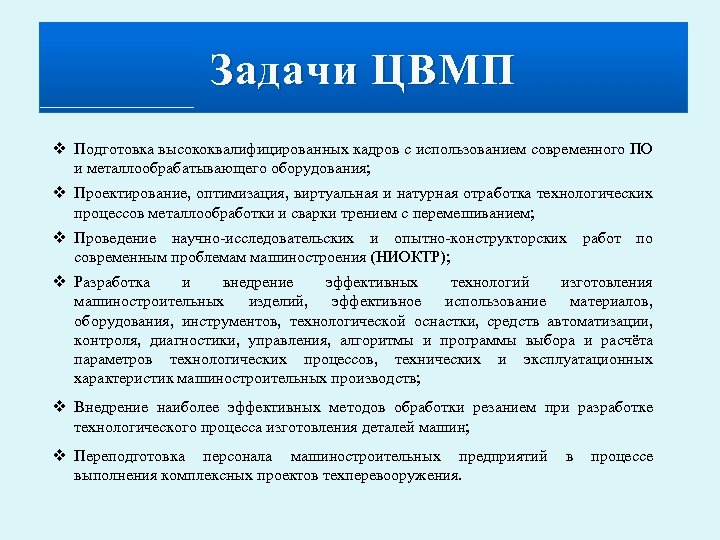 Задачи ЦВМП

❖ Подготовка высококвалифицированных кадров с использованием современного ПО и металлообрабатывающего оборудования;

❖ Проектирование, оптимизация, виртуальная и натурная отработка технологических процессов металлообработки и сварки трением с перемешиванием;

❖ Проведение научно-исследовательских и опытно-конструкторских работ по современным проблемам машиностроения (НИОКТР);

❖ Разработка и внедрение эффективных технологий изготовления машиностроительных изделий, эффективное использование материалов, оборудования, инструментов, технологической оснастки, средств автоматизации, контроля, диагностики, управления, алгоритмы и программы выбора и расчёта параметров технологических процессов, технических и эксплуатационных характеристик машиностроительных производств;

❖ Внедрение наиболее эффективных методов обработки резанием при разработке технологического процесса изготовления деталей машин;

❖ Переподготовка персонала машиностроительных предприятий в процессе выполнения комплексных проектов техперевооружения.